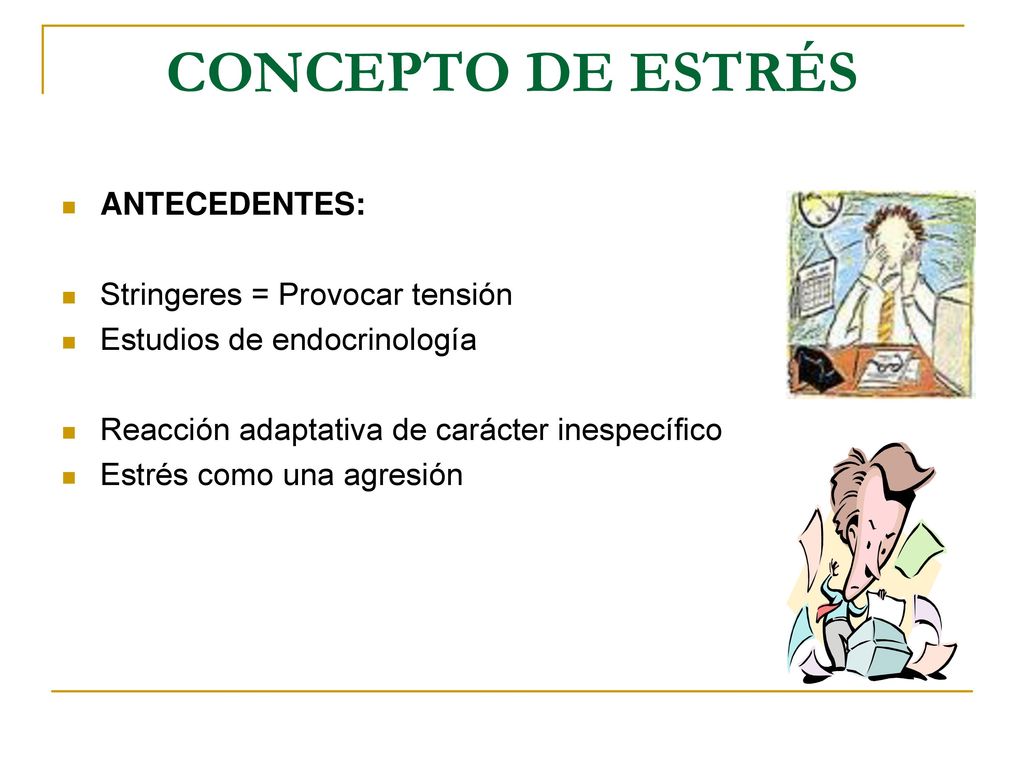 CONCEPTO DE ESTRÉS

ANTECEDENTES:

Stringeres = Provocar tensión

Estudios de endocrinología

Reacción adaptativa de carácter inespecífico

Estrés como una agresión